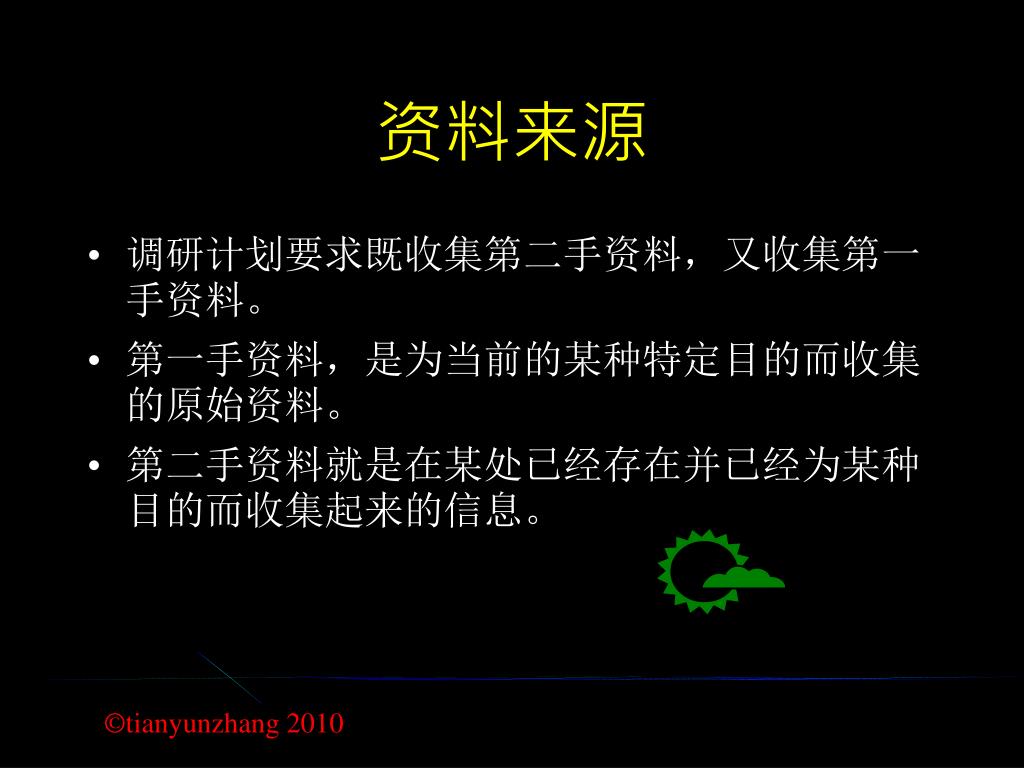 资料来源

• 调研计划要求既收集第二手资料，又收集第一手资料。

• 第一手资料，是为当前的某种特定目的而收集的原始资料。

• 第二手资料就是在某处已经存在并已经为某种目的而收集起来的信息。

©tianyunzhang 2010